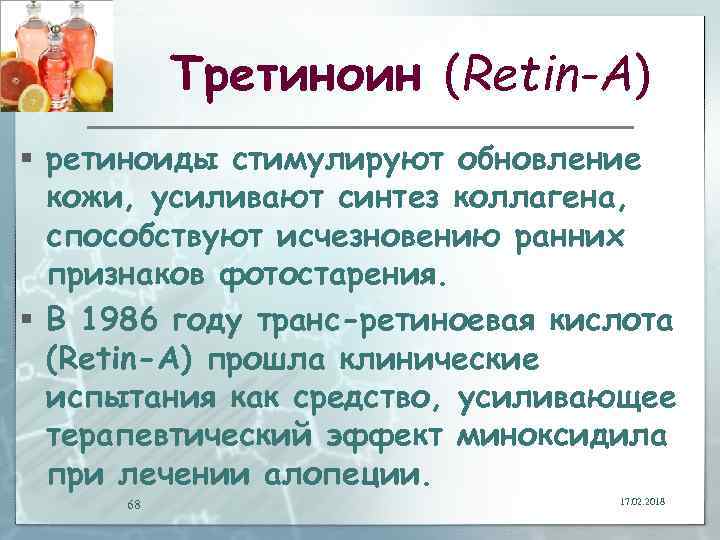 Третиноин (Retin-A)

▪ ретиноиды стимулируют обновление кожи, усиливают синтез коллагена, способствуют исчезновению ранних признаков фотостарения.

▪ В 1986 году транс-ретиноевая кислота (Retin-A) прошла клинические испытания как средство, усиливающее терапевтический эффект миноксидила при лечении алопеции.

68

17.02.2018